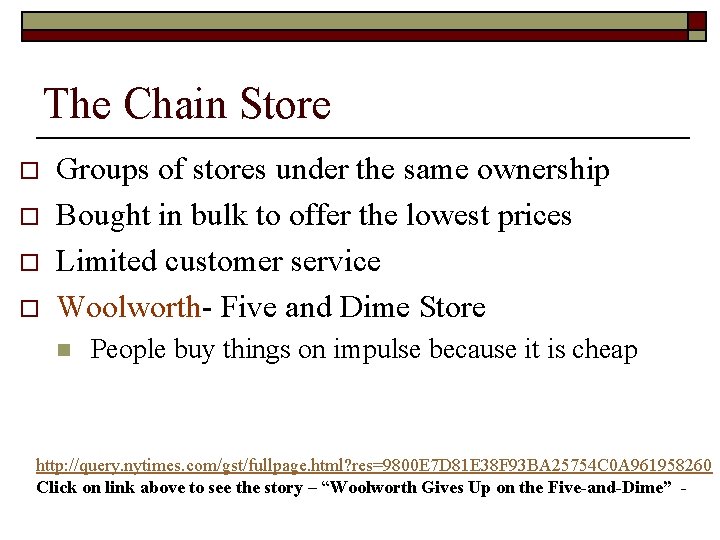 The Chain Store

Groups of stores under the same ownership

Bought in bulk to offer the lowest prices

Limited customer service

Woolworth- Five and Dime Store

People buy things on impulse because it is cheap

http://query.nytimes.com/gst/fullpage.html?res=9800E7D81E38F93BA25754C0A961958260
Click on link above to see the story – “Woolworth Gives Up on the Five-and-Dime” -